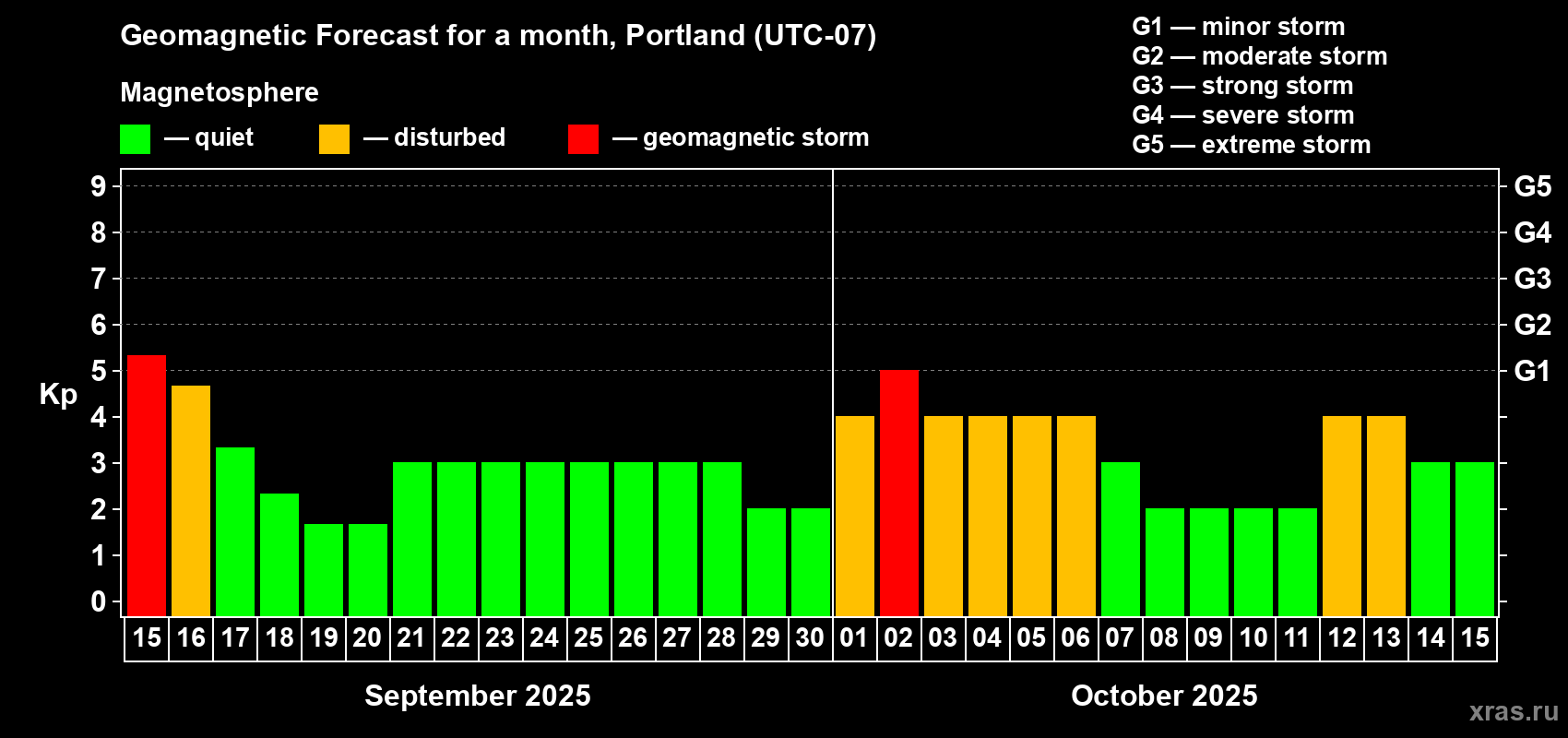 Geomagnetic Forecast for a month, Portland (UTC-07)

Magnetosphere

— quiet — disturbed — geomagnetic storm

G1 — minor storm
G2 — moderate storm
G3 — strong storm
G4 — severe storm
G5 — extreme storm

Kp

9
8
7
6
5
4
3
2
1
0

G5
G4
G3
G2
G1

15 16 17 18 19 20 21 22 23 24 25 26 27 28 29 30 01 02 03 04 05 06 07 08 09 10 11 12 13 14 15

September 2025

October 2025

xras.ru